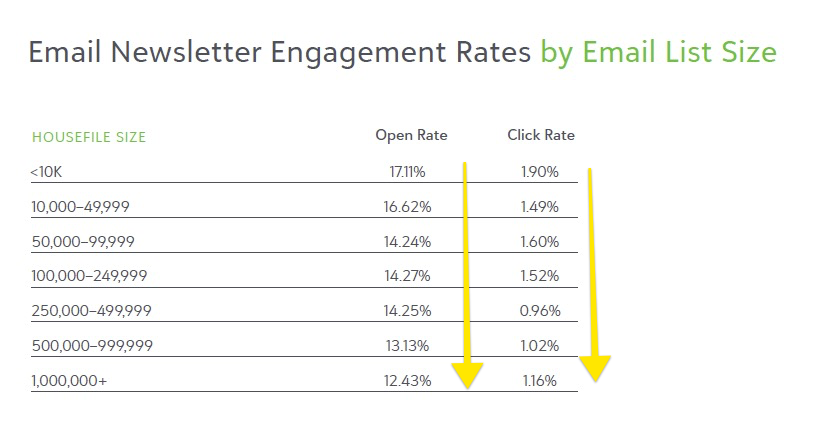 Email Newsletter Engagement Rates by Email List Size

| HOUSEFILE SIZE | Open Rate | Click Rate |
|---|---|---|
| <10K | 17.11% | 1.90% |
| 10,000–49,999 | 16.62% | 1.49% |
| 50,000–99,999 | 14.24% | 1.60% |
| 100,000–249,999 | 14.27% | 1.52% |
| 250,000–499,999 | 14.25% | 0.96% |
| 500,000–999,999 | 13.13% | 1.02% |
| 1,000,000+ | 12.43% | 1.16% |